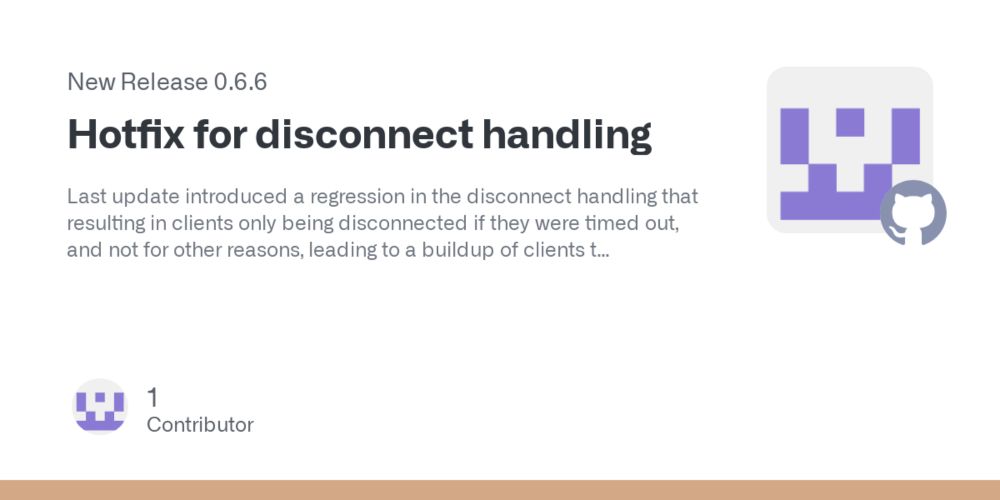 New Release 0.6.6

Hotfix for disconnect handling

Last update introduced a regression in the disconnect handling that resulting in clients only being disconnected if they were timed out, and not for other reasons, leading to a buildup of clients t...

1
Contributor